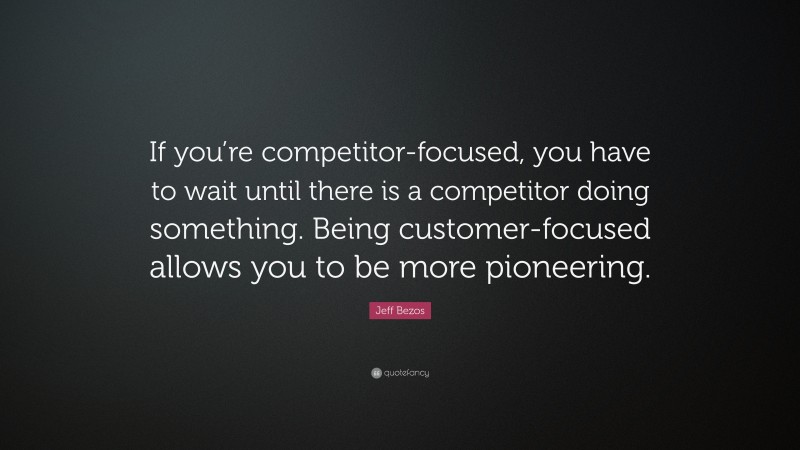 If you're competitor-focused, you have to wait until there is a competitor doing something. Being customer-focused allows you to be more pioneering.

Jeff Bezos

quotefancy